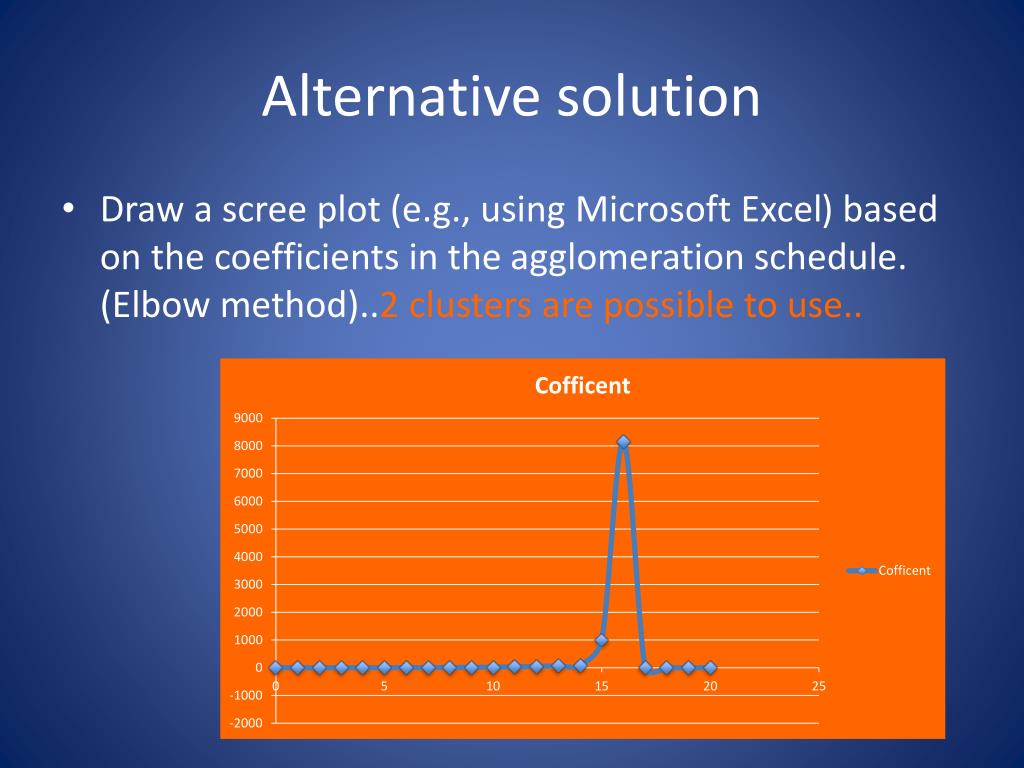 Alternative solution

• Draw a scree plot (e.g., using Microsoft Excel) based on the coefficients in the agglomeration schedule. (Elbow method)..2 clusters are possible to use..

Cofficent

9000
8000
7000
6000
5000
4000
3000
2000
1000
0
-1000
-2000

0 5 10 15 20 25

Cofficent